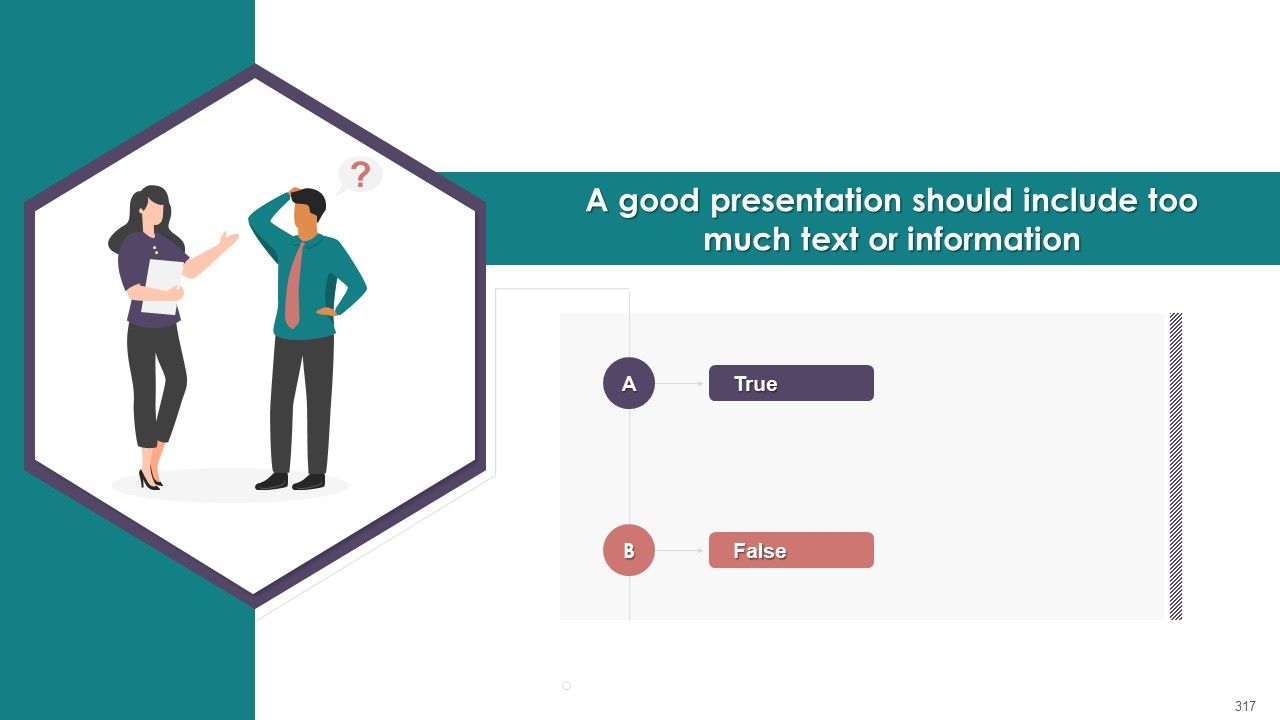 ?

A good presentation should include too much text or information

A

True

B

False

317